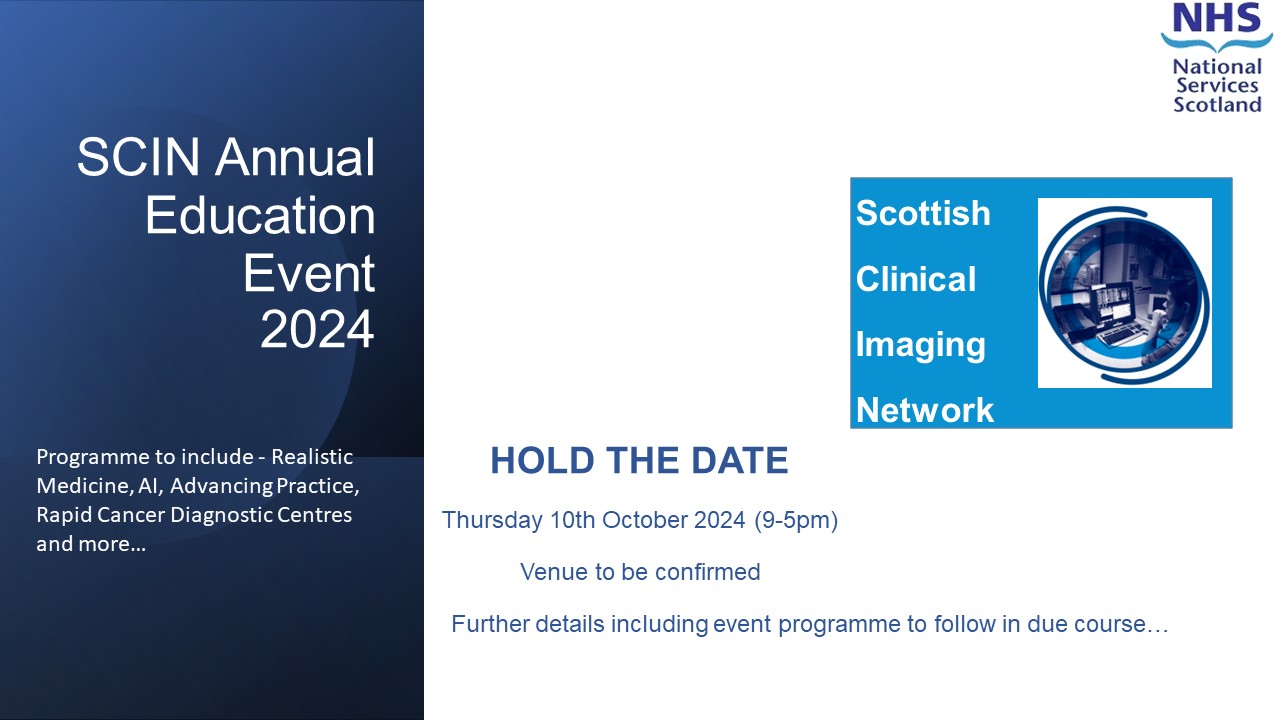 SCIN Annual Education Event 2024

Programme to include - Realistic Medicine, AI, Advancing Practice, Rapid Cancer Diagnostic Centres and more…

NHS
National Services Scotland

Scottish
Clinical
Imaging
Network

HOLD THE DATE

Thursday 10th October 2024 (9-5pm)

Venue to be confirmed

Further details including event programme to follow in due course…